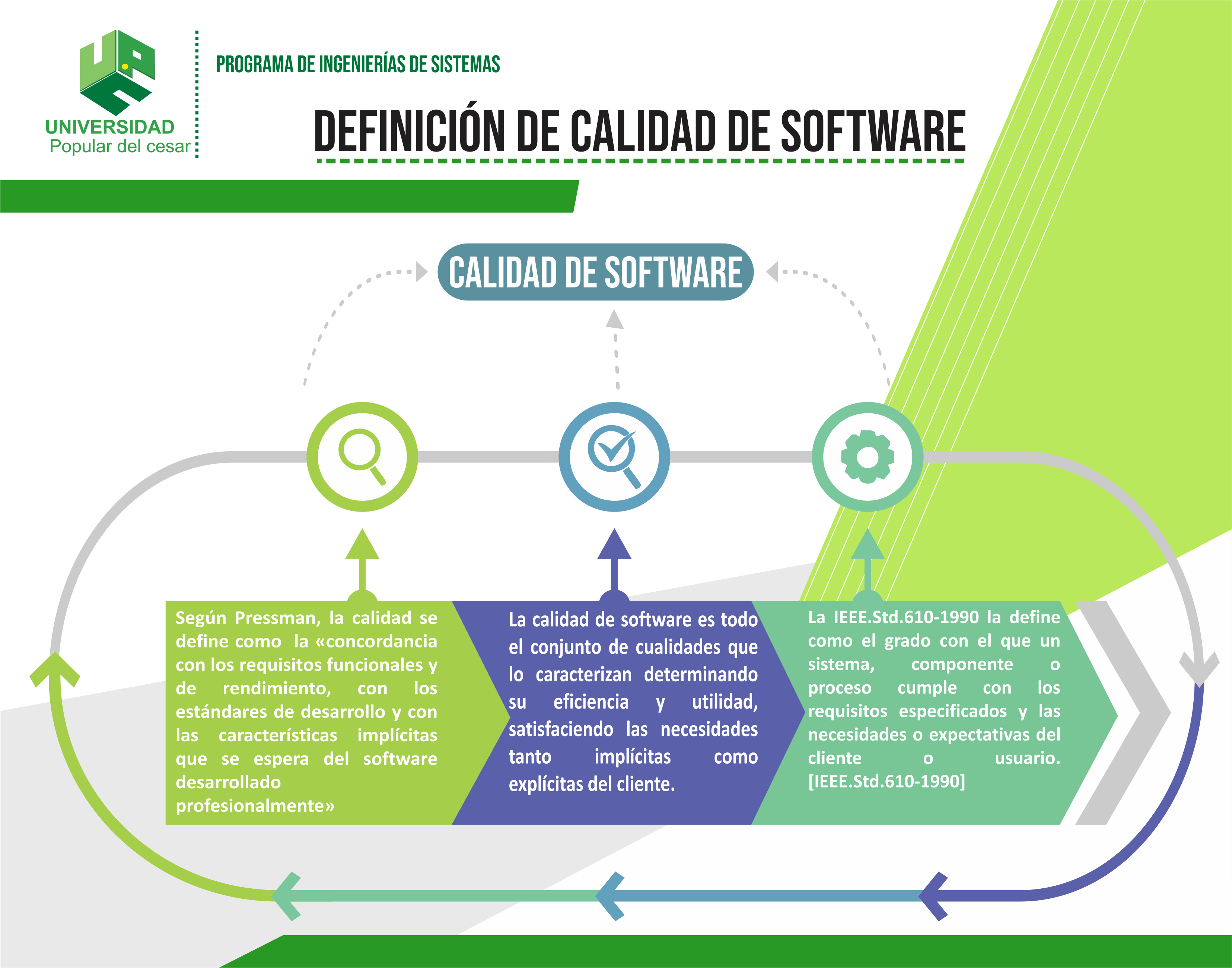 UNIVERSIDAD
Popular del cesar

PROGRAMA DE INGENIERÍAS DE SISTEMAS

DEFINICIÓN DE CALIDAD DE SOFTWARE

CALIDAD DE SOFTWARE

Según Pressman, la calidad se define como la «concordancia con los requisitos funcionales y de rendimiento, con los estándares de desarrollo y con las características implícitas que se espera del software desarrollado profesionalmente»

La calidad de software es todo el conjunto de cualidades que lo caracterizan determinando su eficiencia y utilidad, satisfaciendo las necesidades tanto implícitas como explícitas del cliente.

La IEEE.Std.610-1990 la define como el grado con el que un sistema, componente o proceso cumple con los requisitos especificados y las necesidades o expectativas del cliente o usuario. [IEEE.Std.610-1990]